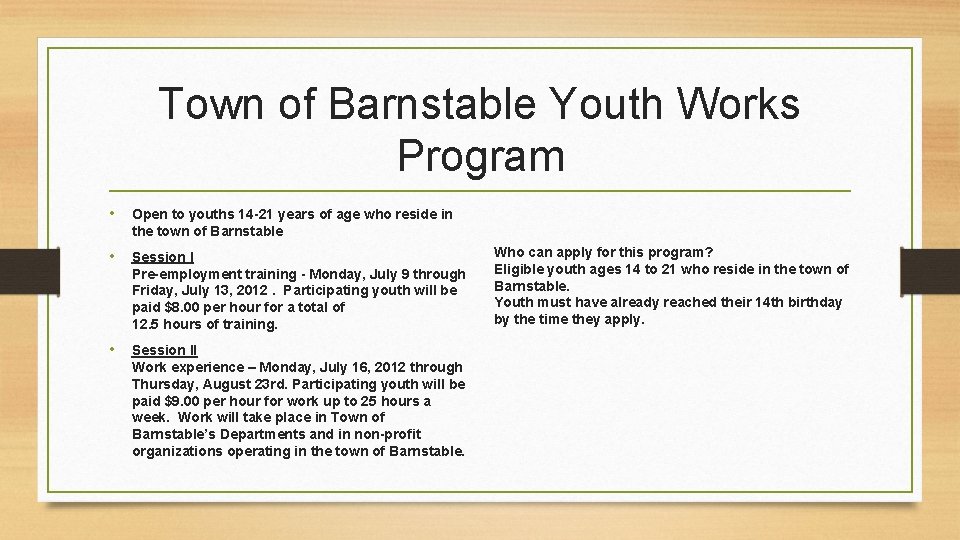 Town of Barnstable Youth Works Program

• Open to youths 14-21 years of age who reside in the town of Barnstable

• Session I
Pre-employment training - Monday, July 9 through Friday, July 13, 2012 . Participating youth will be paid $8.00 per hour for a total of 12.5 hours of training.

• Session II
Work experience – Monday, July 16, 2012 through Thursday, August 23rd. Participating youth will be paid $9.00 per hour for work up to 25 hours a week. Work will take place in Town of Barnstable's Departments and in non-profit organizations operating in the town of Barnstable.

Who can apply for this program?
Eligible youth ages 14 to 21 who reside in the town of Barnstable.
Youth must have already reached their 14th birthday by the time they apply.